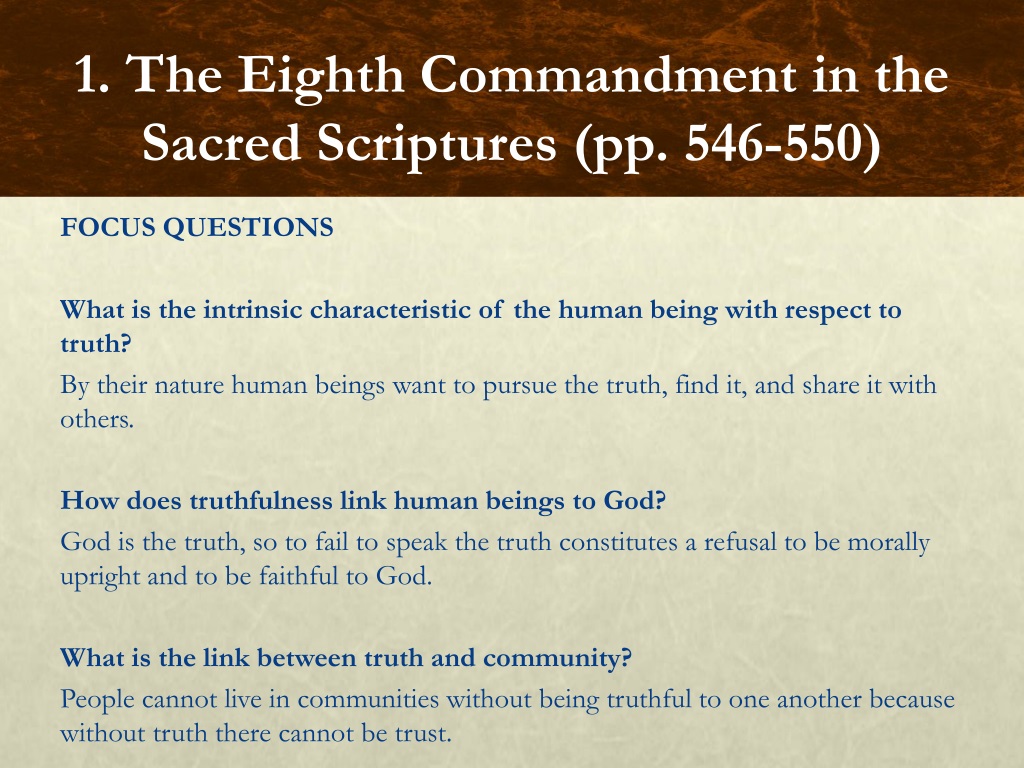 1. The Eighth Commandment in the Sacred Scriptures (pp. 546-550)

FOCUS QUESTIONS

What is the intrinsic characteristic of the human being with respect to truth?

By their nature human beings want to pursue the truth, find it, and share it with others.

How does truthfulness link human beings to God?

God is the truth, so to fail to speak the truth constitutes a refusal to be morally upright and to be faithful to God.

What is the link between truth and community?

People cannot live in communities without being truthful to one another because without truth there cannot be trust.